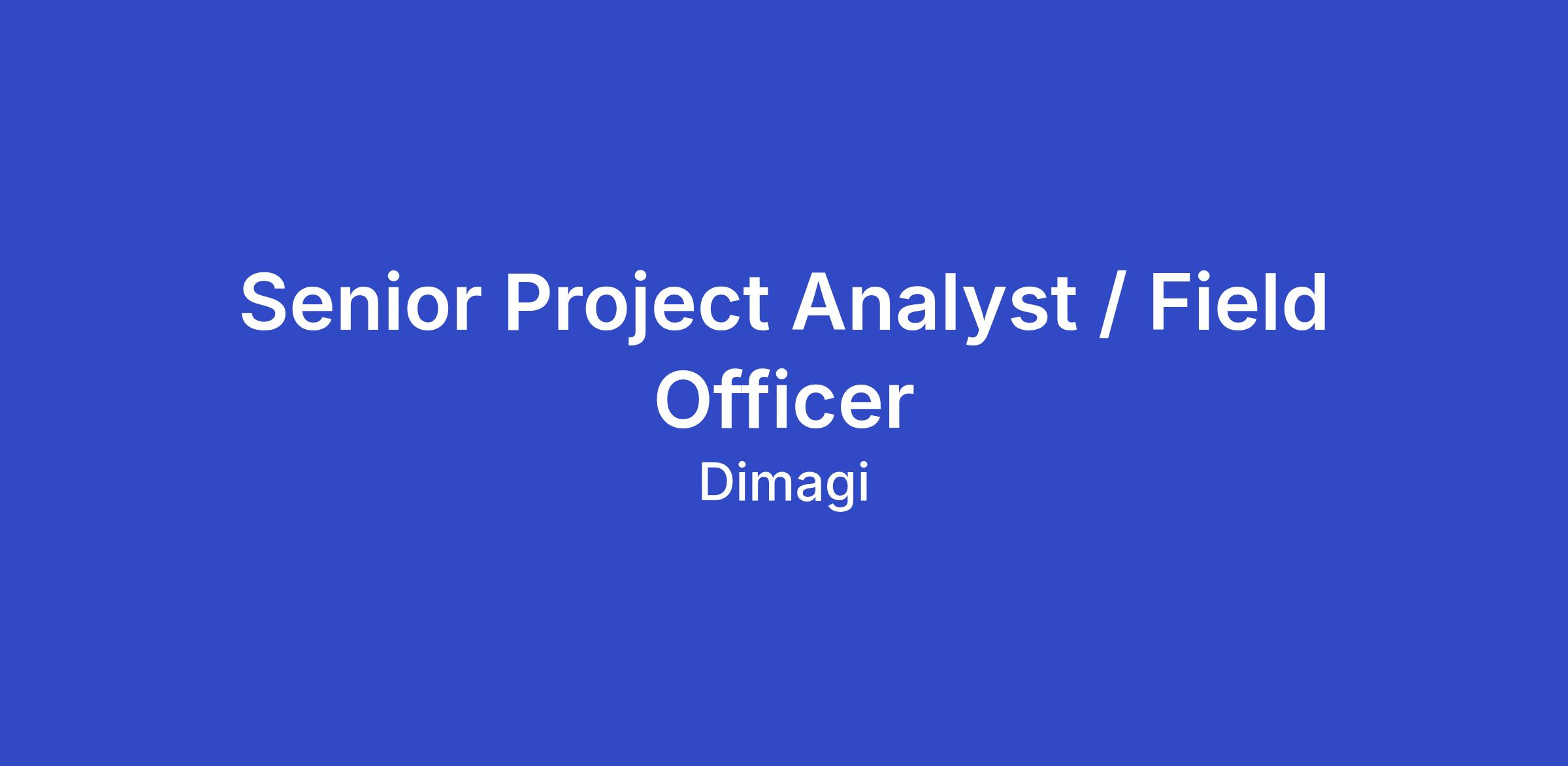 Senior Project Analyst / Field Officer

Dimagi